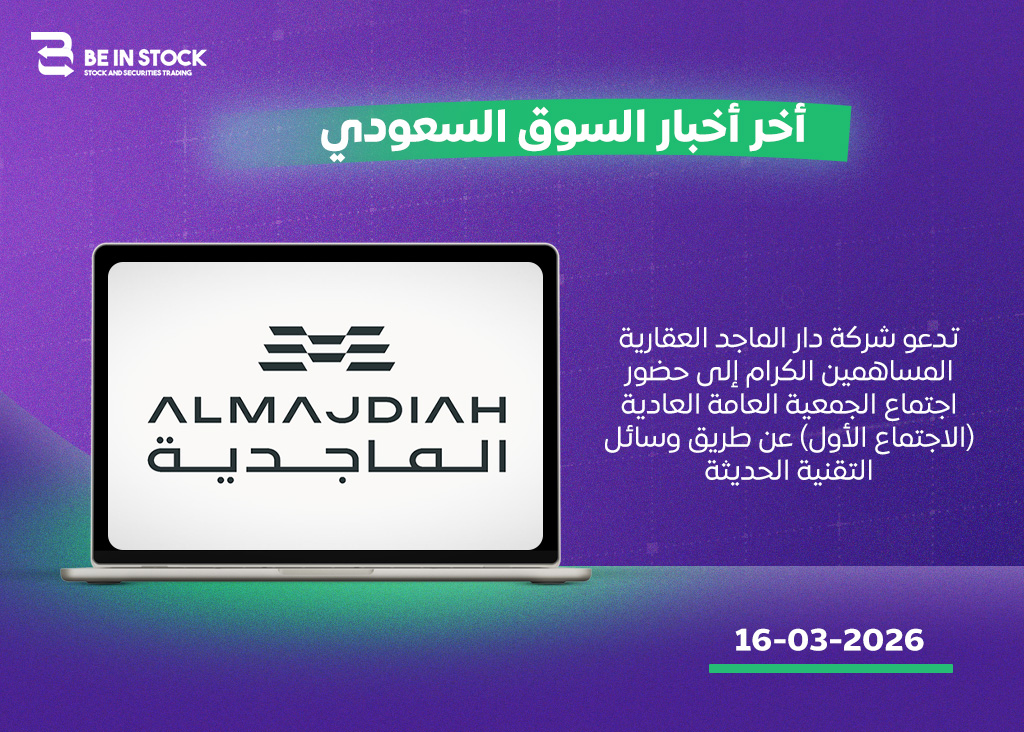 BE IN STOCK
STOCK AND SECURITIES TRADING

أخر أخبار السوق السعودي

ALMAJDIAH
الماجدية

تدعو شركة دار الماجد العقارية المساهمين الكرام إلى حضور اجتماع الجمعية العامة العادية (الاجتماع الأول) عن طريق وسائل التقنية الحديثة

16-03-2026